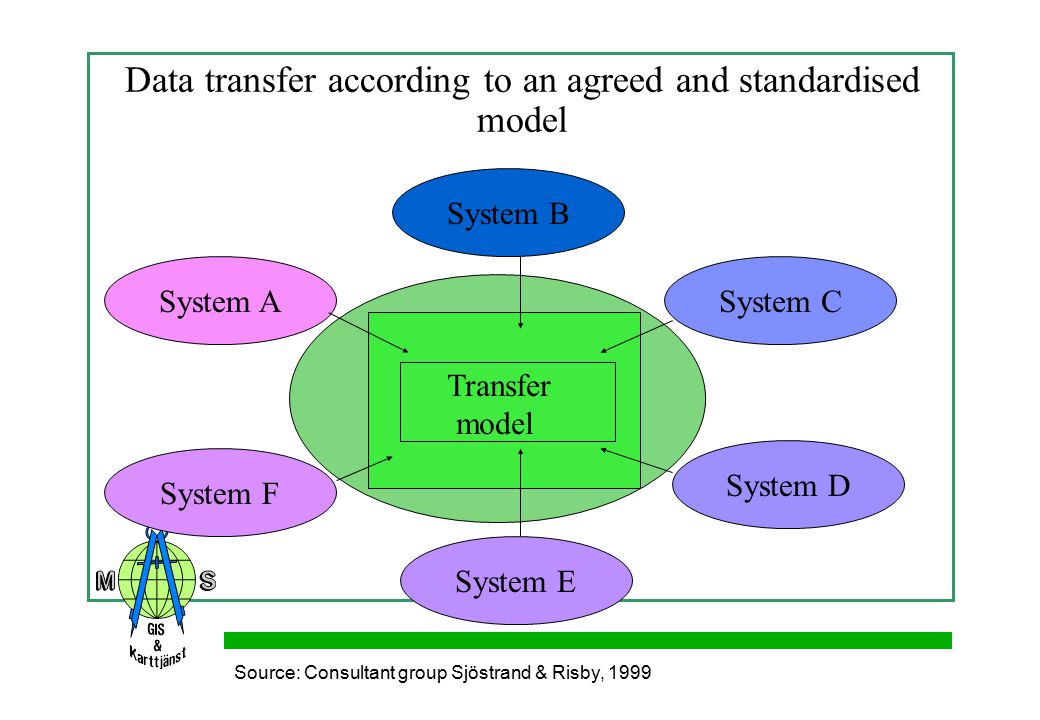 Data transfer according to an agreed and standardised model

System B

System A

System C

Transfer model

System F

System D

System E

M S

GIS & Karttjänst

Source: Consultant group Sjöstrand & Risby, 1999